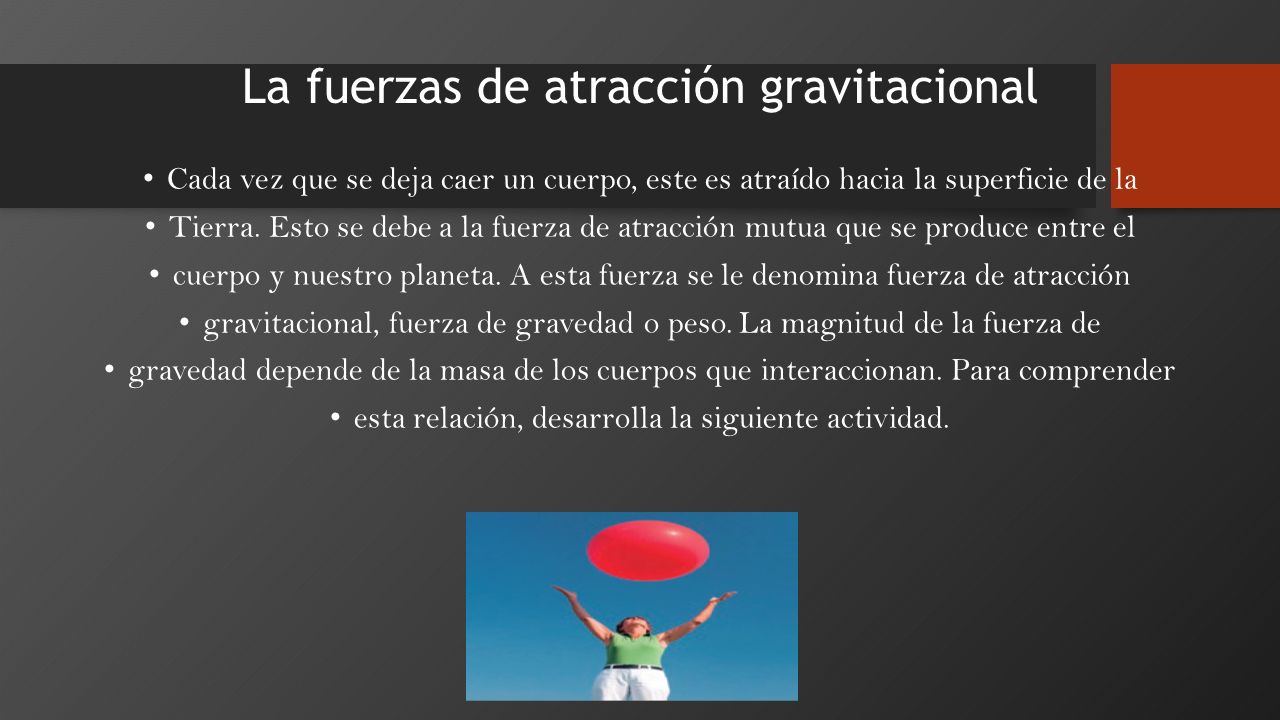 La fuerzas de atracción gravitacional

• Cada vez que se deja caer un cuerpo, este es atraído hacia la superficie de la
• Tierra. Esto se debe a la fuerza de atracción mutua que se produce entre el
• cuerpo y nuestro planeta. A esta fuerza se le denomina fuerza de atracción
• gravitacional, fuerza de gravedad o peso. La magnitud de la fuerza de
• gravedad depende de la masa de los cuerpos que interaccionan. Para comprender
• esta relación, desarrolla la siguiente actividad.